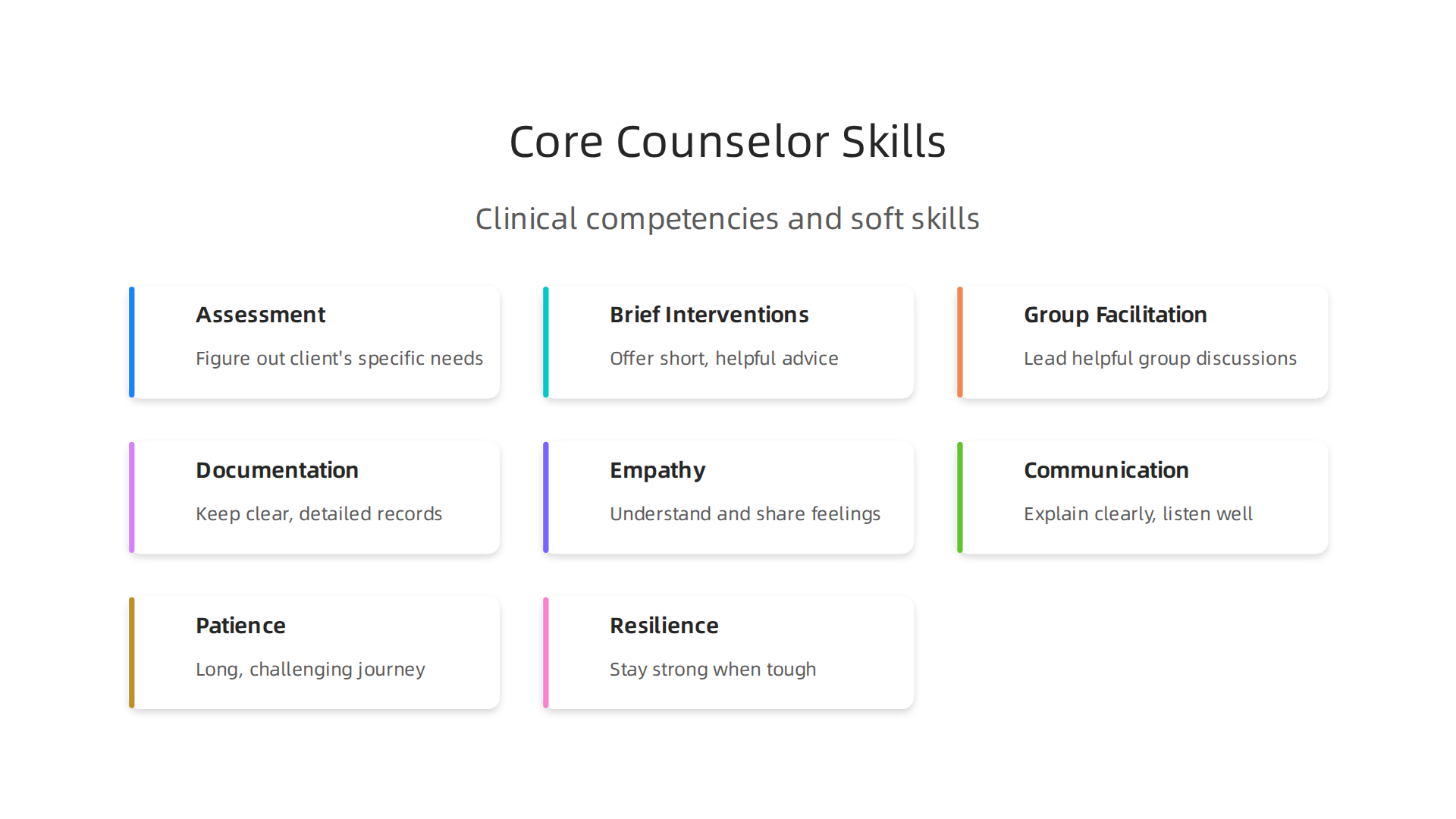 Core Counselor Skills

Clinical competencies and soft skills

Assessment

Figure out client's specific needs

Brief Interventions

Offer short, helpful advice

Group Facilitation

Lead helpful group discussions

Documentation

Keep clear, detailed records

Empathy

Understand and share feelings

Communication

Explain clearly, listen well

Patience

Long, challenging journey

Resilience

Stay strong when tough